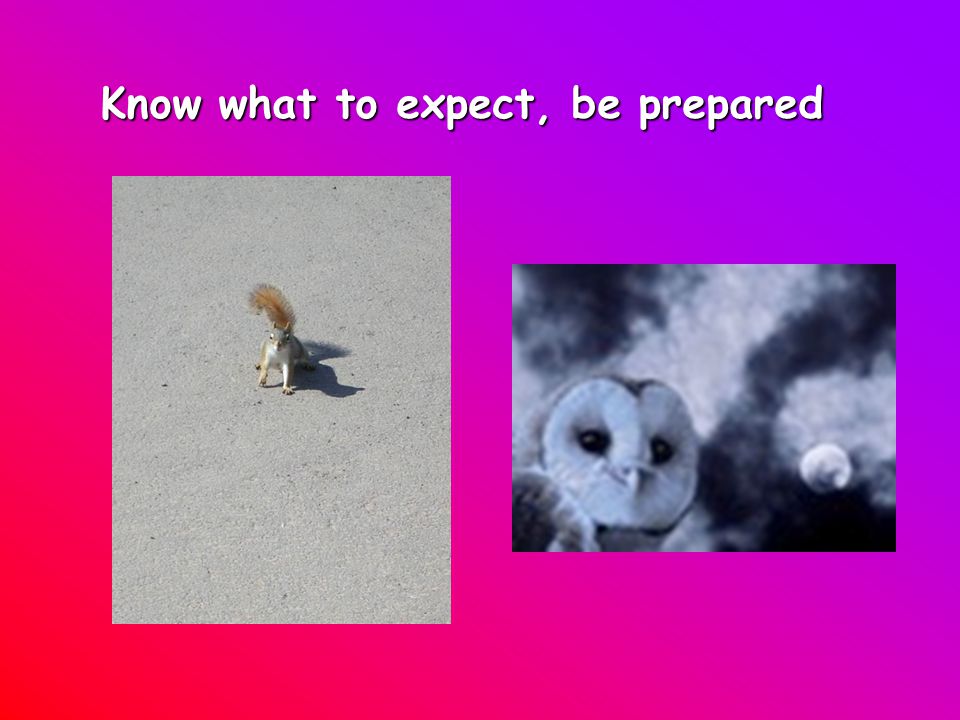 Know what to expect, be prepared